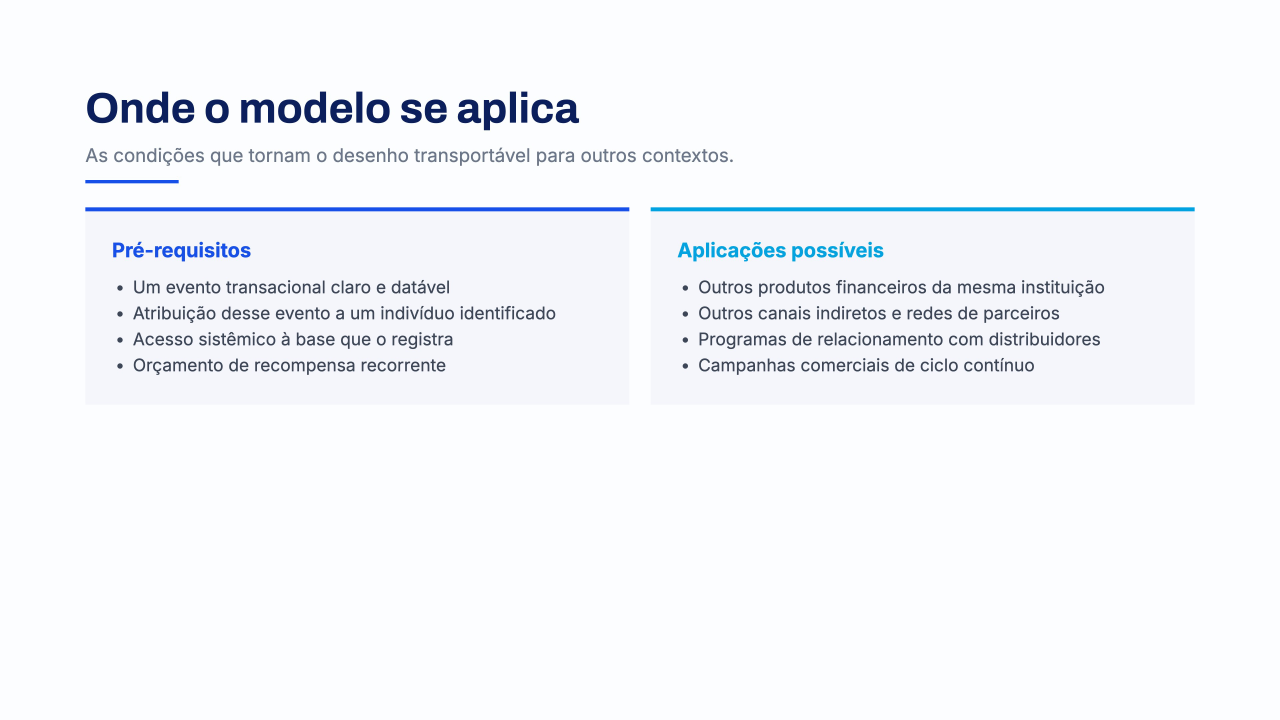 Onde o modelo se aplica

As condições que tornam o desenho transportável para outros contextos.

Pré-requisitos

- Um evento transacional claro e datável
- Atribuição desse evento a um indivíduo identificado
- Acesso sistêmico à base que o registra
- Orçamento de recompensa recorrente

Aplicações possíveis

- Outros produtos financeiros da mesma instituição
- Outros canais indiretos e redes de parceiros
- Programas de relacionamento com distribuidores
- Campanhas comerciais de ciclo contínuo